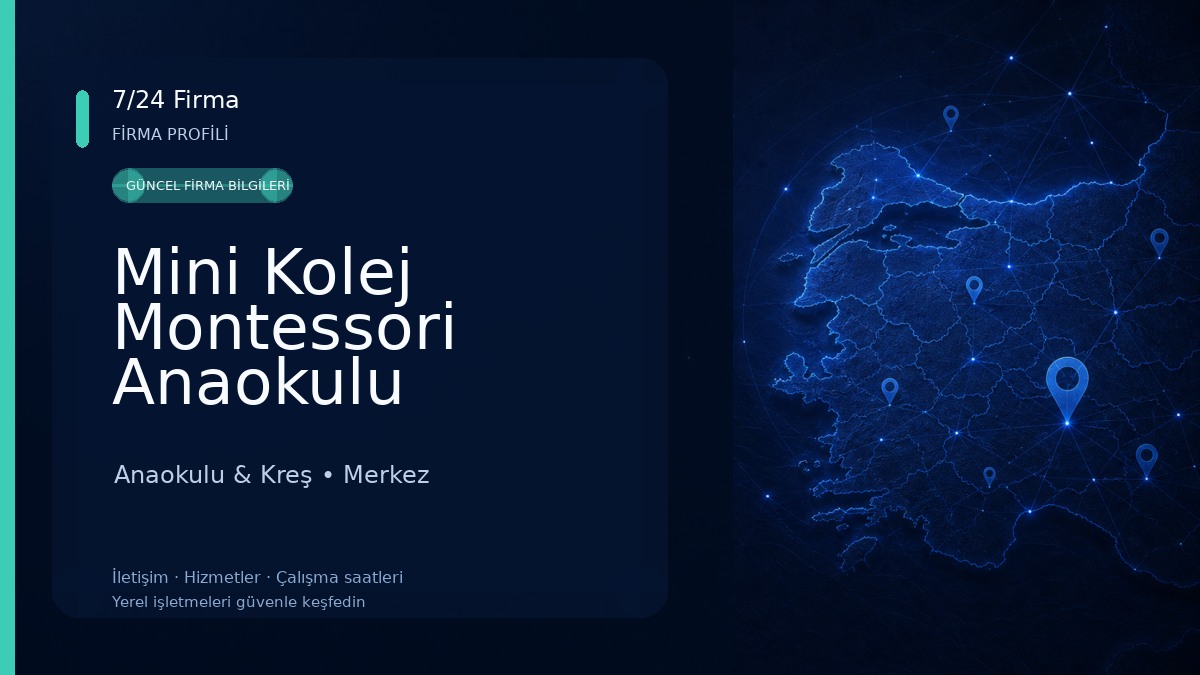 7/24 Firma
FİRMA PROFİLİ

GÜNCEL FİRMA BİLGİLERİ

Mini Kolej Montessori Anaokulu

Anaokulu & Kreş • Merkez

İletişim · Hizmetler · Çalışma saatleri
Yerel işletmeleri güvenle keşfedin